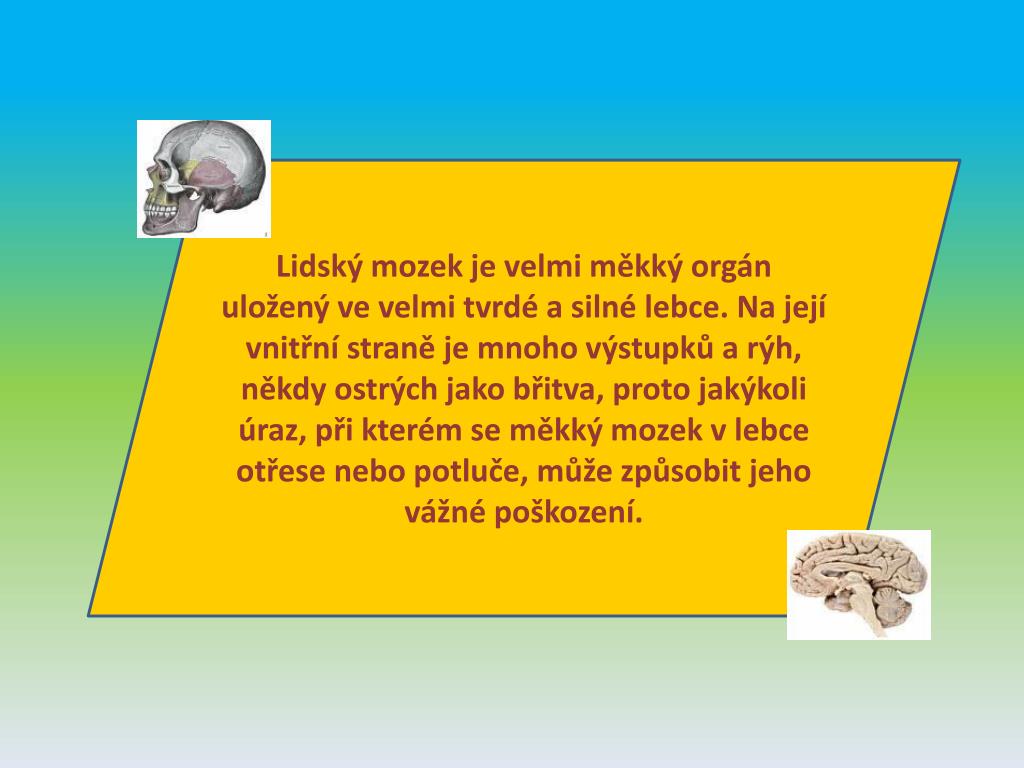 Lidský mozek je velmi měkký orgán uložený ve velmi tvrdé a silné lebce. Na její vnitřní straně je mnoho výstupků a rýh, někdy ostrých jako břitva, proto jakýkoli úraz, při kterém se měkký mozek v lebce otřese nebo potluče, může způsobit jeho vážné poškození.